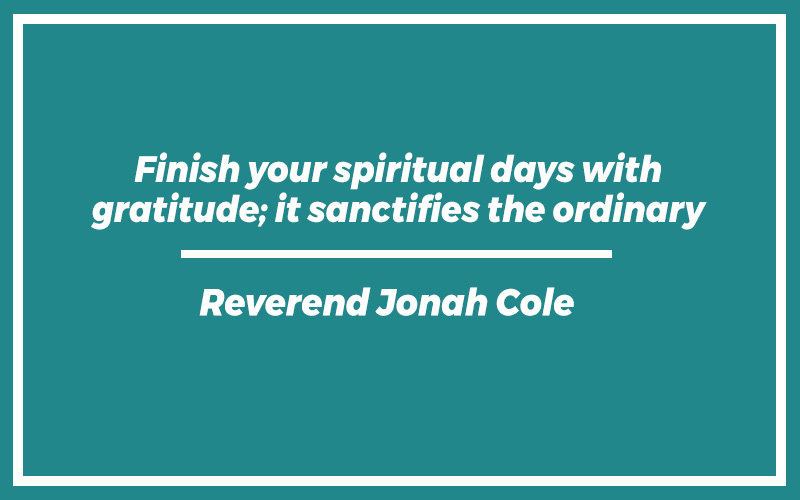 Finish your spiritual days with gratitude; it sanctifies the ordinary

Reverend Jonah Cole